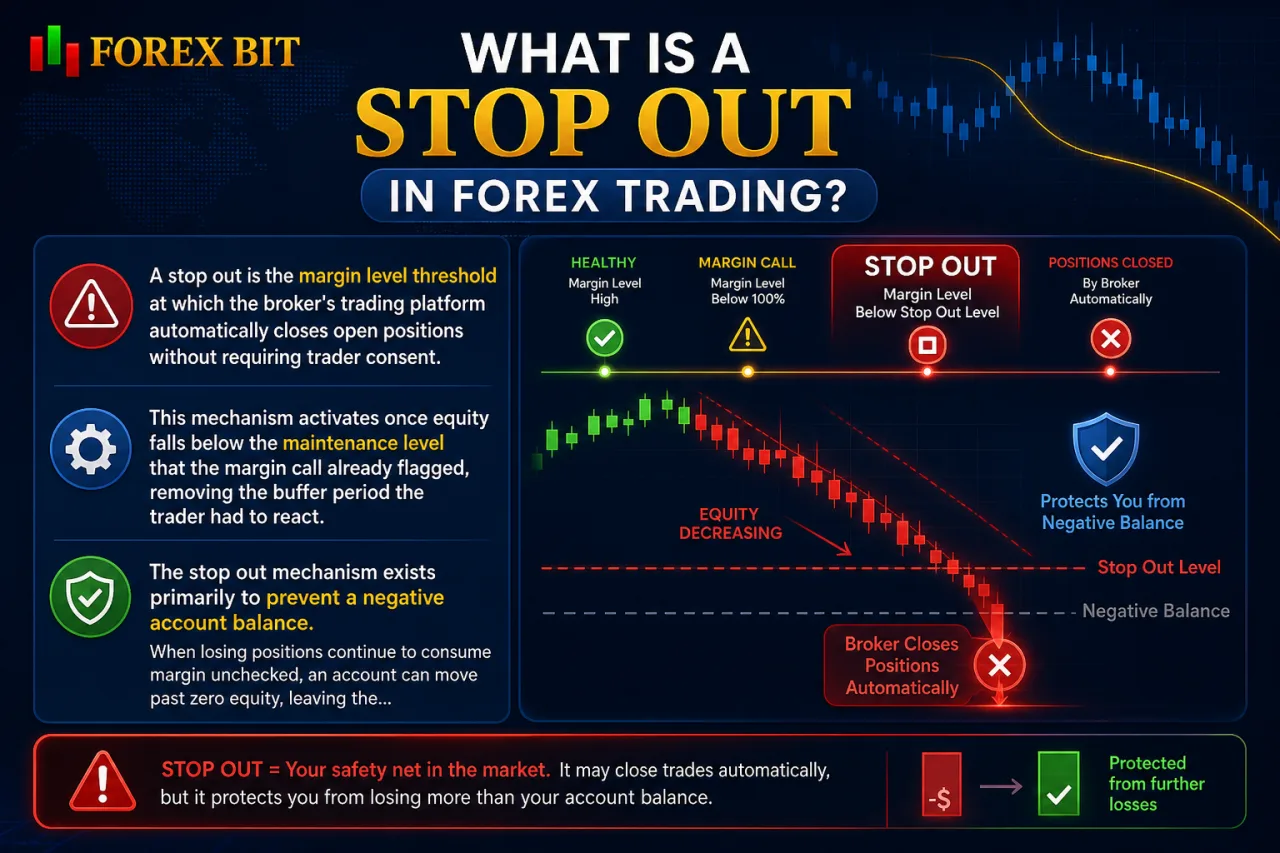 FOREX BIT

WHAT IS A STOP OUT IN FOREX TRADING?

A stop out is the margin level threshold at which the broker's trading platform automatically closes open positions without requiring trader consent.

This mechanism activates once equity falls below the maintenance level that the margin call already flagged, removing the buffer period the trader had to react.

The stop out mechanism exists primarily to prevent a negative account balance.

When losing positions continue to consume margin unchecked, an account can move past zero equity, leaving the...

HEALTHY
Margin Level High

MARGIN CALL
Margin Level Below 100%

STOP OUT
Margin Level Below Stop Out Level

POSITIONS CLOSED
By Broker Automatically

EQUITY DECREASING

Protects You from Negative Balance

Stop Out Level

Negative Balance

Broker Closes Positions Automatically

STOP OUT = Your safety net in the market. It may close trades automatically, but it protects you from losing more than your account balance.

-$

Protected from further losses